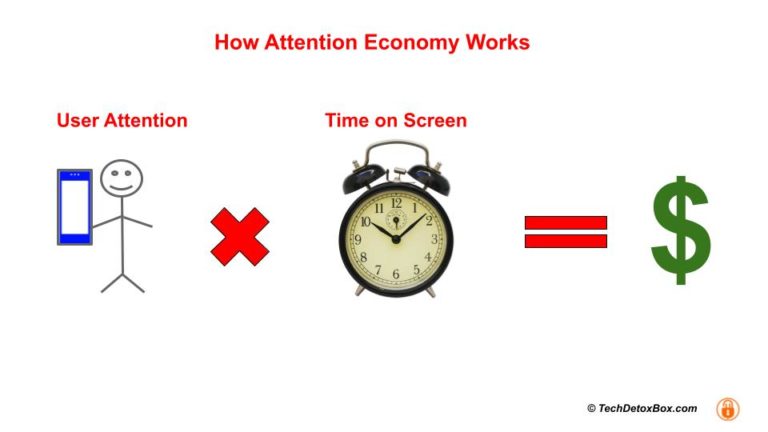 How Attention Economy Works

User Attention

Time on Screen

12
1
2
3
4
5
6
7
8
9
10
11

$

© TechDetoxBox.com